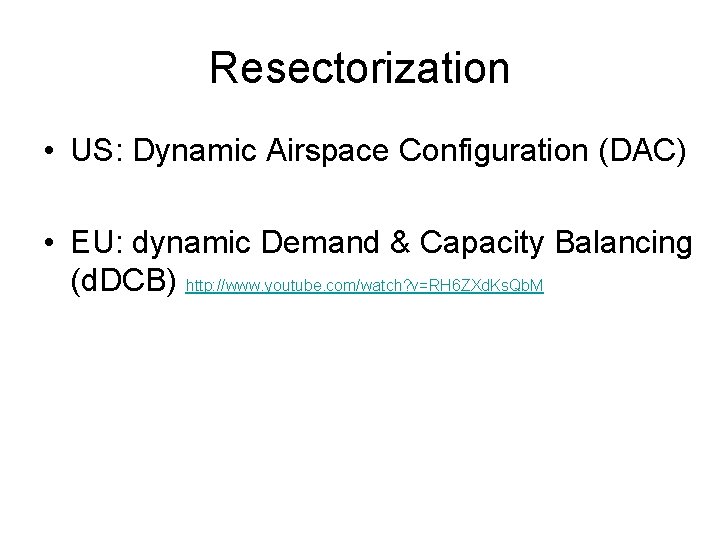 Resectorization

• US: Dynamic Airspace Configuration (DAC)

• EU: dynamic Demand & Capacity Balancing (dDCB) http://www.youtube.com/watch?v=RH6ZXdKsQbM